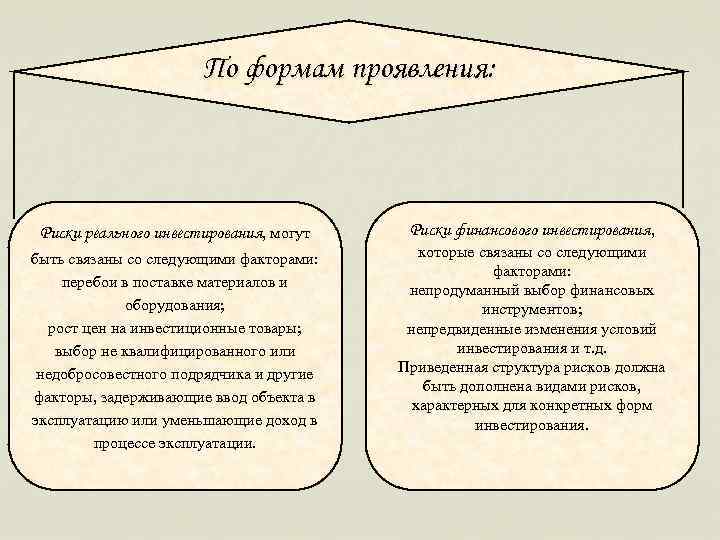 По формам проявления:

Риски реального инвестирования, могут быть связаны со следующими факторами: перебои в поставке материалов и оборудования; рост цен на инвестиционные товары; выбор не квалифицированного или недобросовестного подрядчика и другие факторы, задерживающие ввод объекта в эксплуатацию или уменьшающие доход в процессе эксплуатации.

Риски финансового инвестирования, которые связаны со следующими факторами: непродуманный выбор финансовых инструментов; непредвиденные изменения условий инвестирования и т.д. Приведенная структура рисков должна быть дополнена видами рисков, характерных для конкретных форм инвестирования.